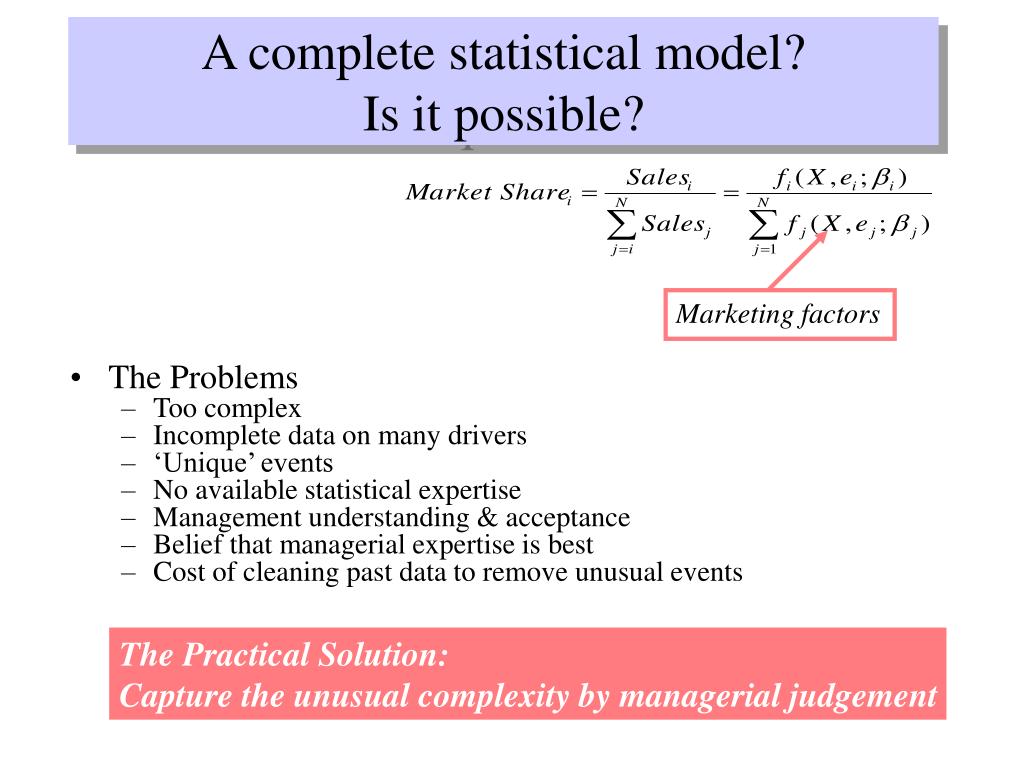 A complete statistical model?
Is it possible?

$Market\ Share_i = \frac{Sales_i}{\sum_{j=i}^{N} Sales_j} = \frac{f_i(X, e_i; \beta_i)}{\sum_{j=1}^{N} f_j(X, e_j; \beta_j)}$

Marketing factors

• The Problems
– Too complex
– Incomplete data on many drivers
– ‘Unique’ events
– No available statistical expertise
– Management understanding & acceptance
– Belief that managerial expertise is best
– Cost of cleaning past data to remove unusual events

The Practical Solution:
Capture the unusual complexity by managerial judgement